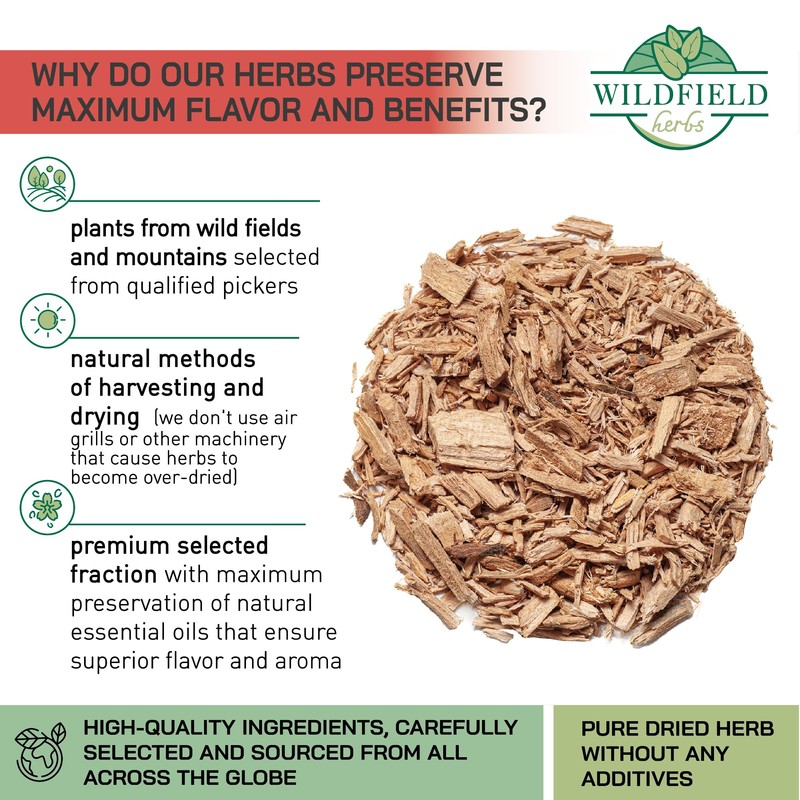 WHY DO OUR HERBS PRESERVE MAXIMUM FLAVOR AND BENEFITS?

WILDFIELD herbs

plants from wild fields and mountains selected from qualified pickers

natural methods of harvesting and drying (we don't use air grills or other machinery that cause herbs to become over-dried)

premium selected fraction with maximum preservation of natural essential oils that ensure superior flavor and aroma

HIGH-QUALITY INGREDIENTS, CAREFULLY SELECTED AND SOURCED FROM ALL ACROSS THE GLOBE

PURE DRIED HERB WITHOUT ANY ADDITIVES